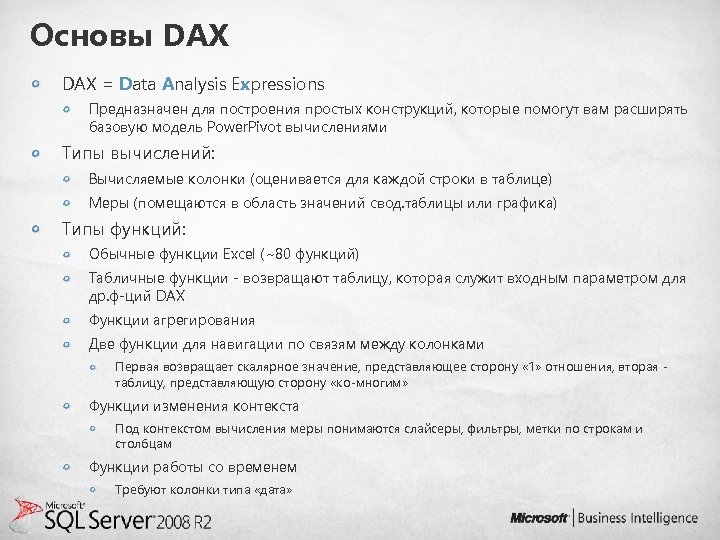 Основы DAX

DAX = Data Analysis Expressions

Предназначен для построения простых конструкций, которые помогут вам расширять базовую модель PowerPivot вычислениями

Типы вычислений:

Вычисляемые колонки (оценивается для каждой строки в таблице)

Меры (помещаются в область значений свод.таблицы или графика)

Типы функций:

Обычные функции Excel (~80 функций)

Табличные функции - возвращают таблицу, которая служит входным параметром для др.ф-ций DAX

Функции агрегирования

Две функции для навигации по связям между колонками

Первая возвращает скалярное значение, представляющее сторону «1» отношения, вторая - таблицу, представляющую сторону «ко-многим»

Функции изменения контекста

Под контекстом вычисления меры понимаются слайсеры, фильтры, метки по строкам и столбцам

Функции работы со временем

Требуют колонки типа «дата»

Microsoft SQL Server 2008 R2

Microsoft | Business Intelligence